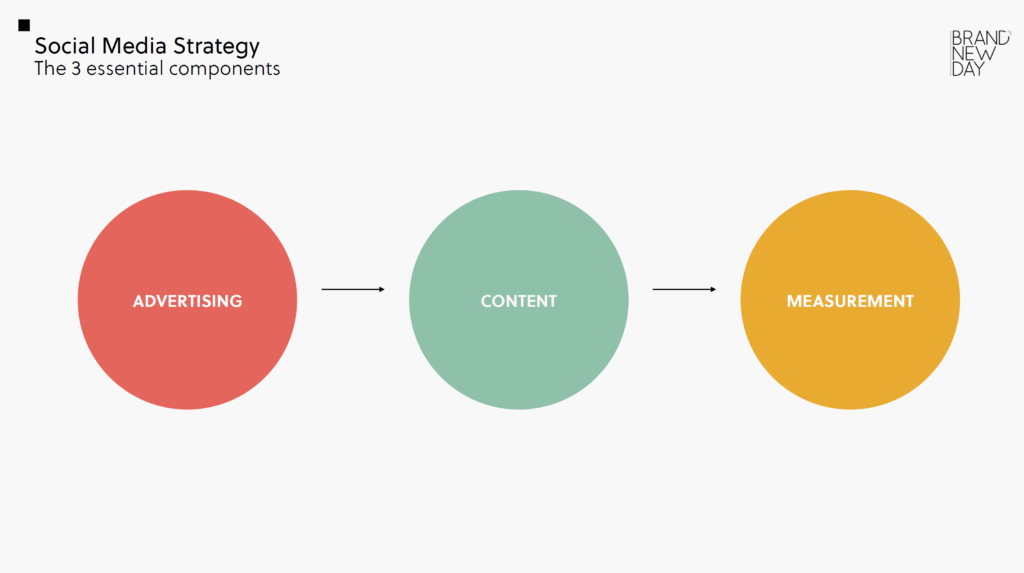 Social Media Strategy
The 3 essential components

BRAND
NEW
DAY

ADVERTISING

CONTENT

MEASUREMENT